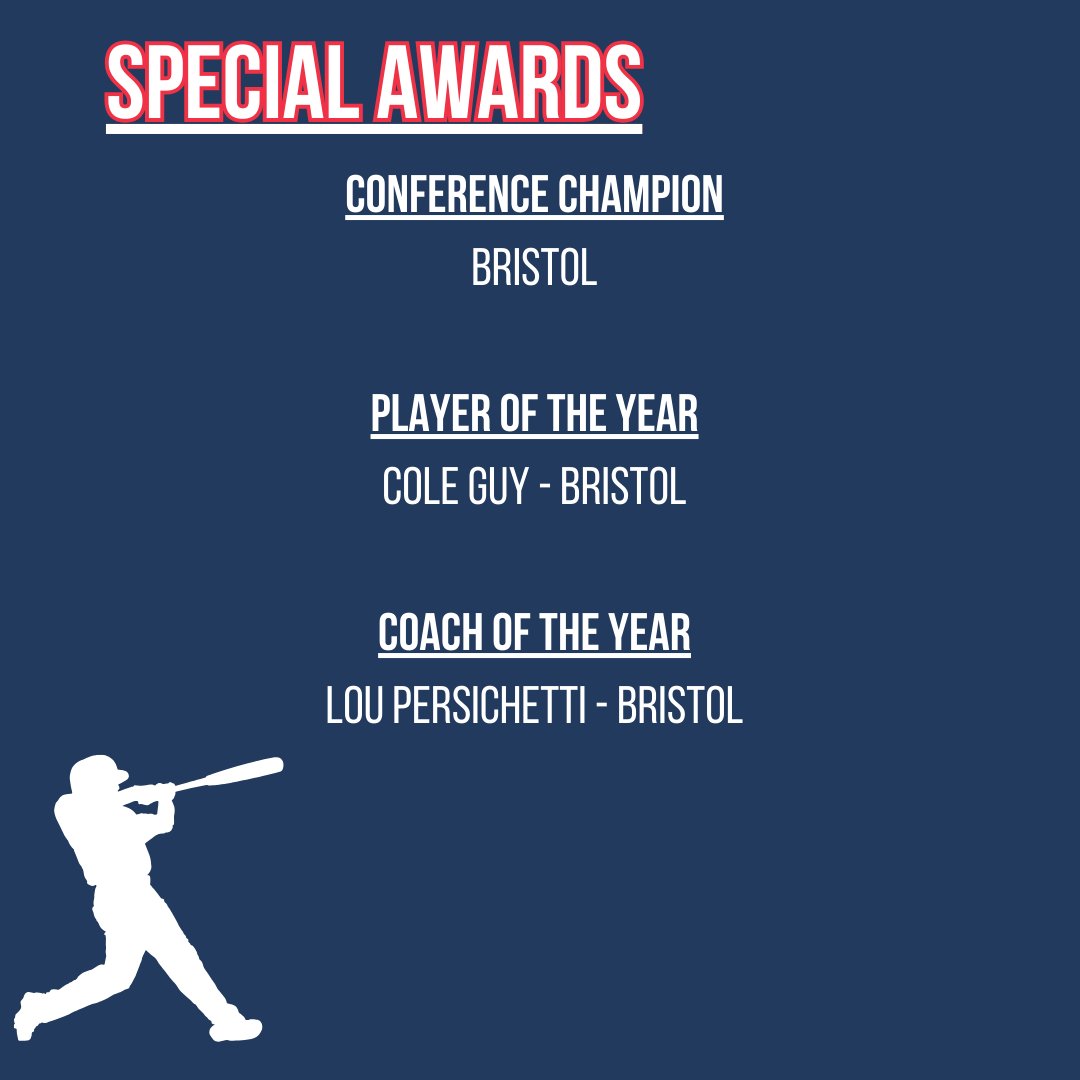 SPECIAL AWARDS

CONFERENCE CHAMPION

BRISTOL

PLAYER OF THE YEAR

COLE GUY - BRISTOL

COACH OF THE YEAR

LOU PERSICHETTI - BRISTOL